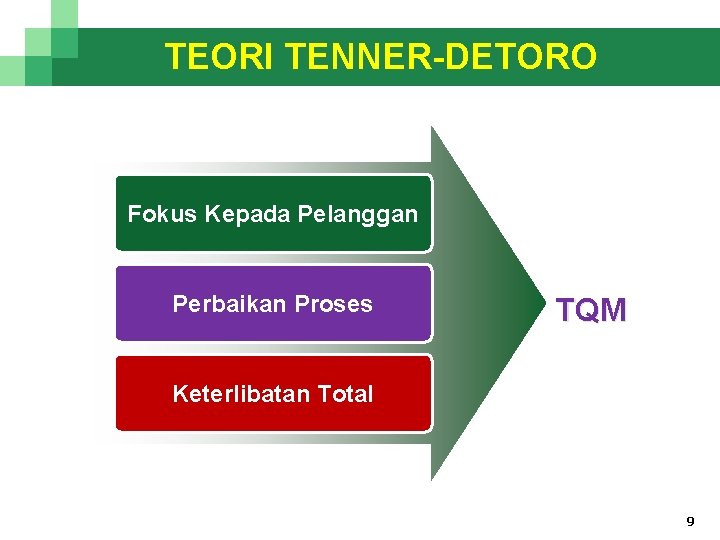 TEORI TENNER-DETORO

Fokus Kepada Pelanggan

Perbaikan Proses

Keterlibatan Total

TQM

9